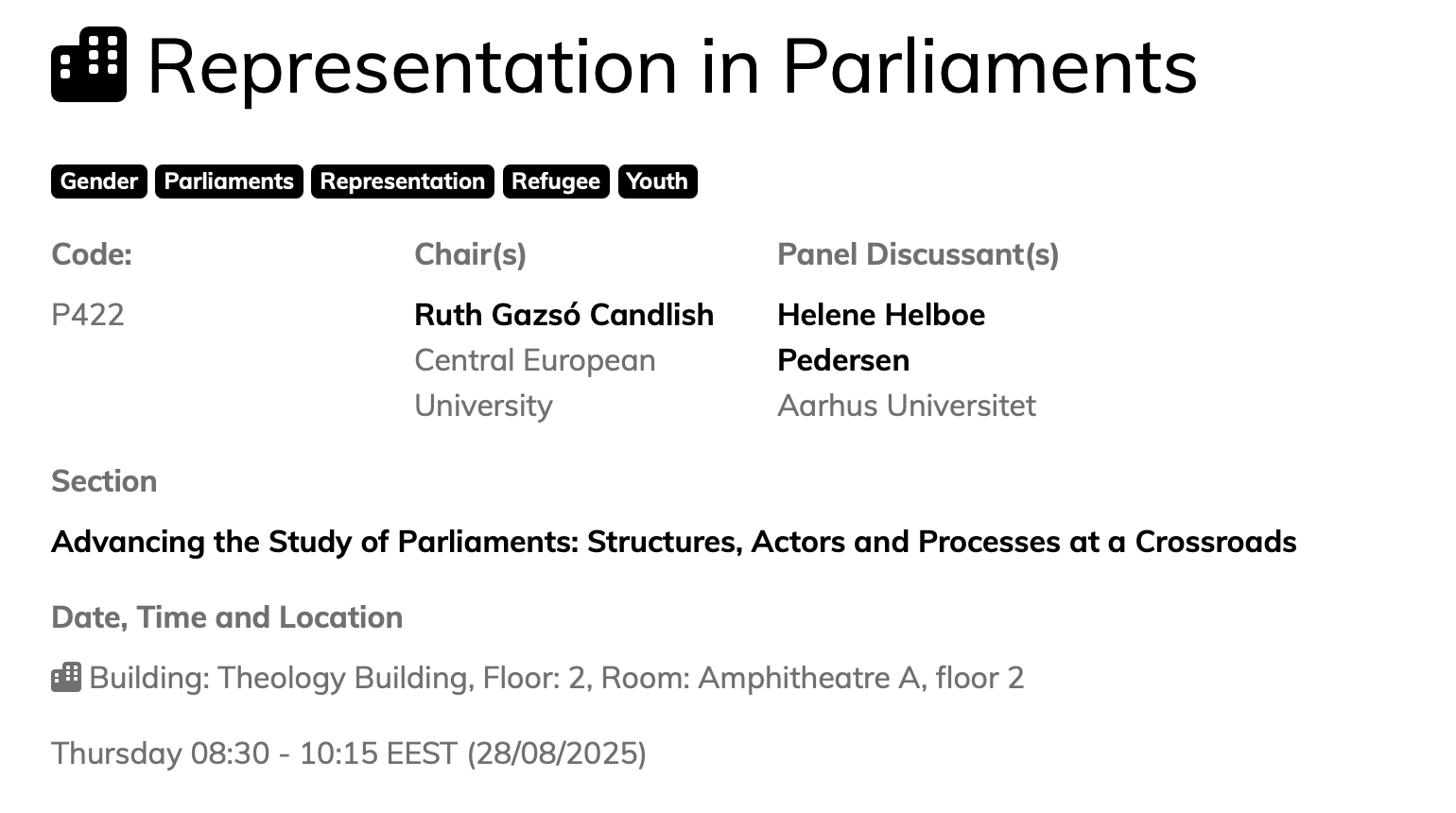 Representation in Parliaments

Gender Parliaments Representation Refugee Youth

Code:
P422

Chair(s)
Ruth Gazsó Candlish
Central European University

Panel Discussant(s)
Helene Helboe Pedersen
Aarhus Universitet

Section
Advancing the Study of Parliaments: Structures, Actors and Processes at a Crossroads

Date, Time and Location
Building: Theology Building, Floor: 2, Room: Amphitheatre A, floor 2

Thursday 08:30 - 10:15 EEST (28/08/2025)